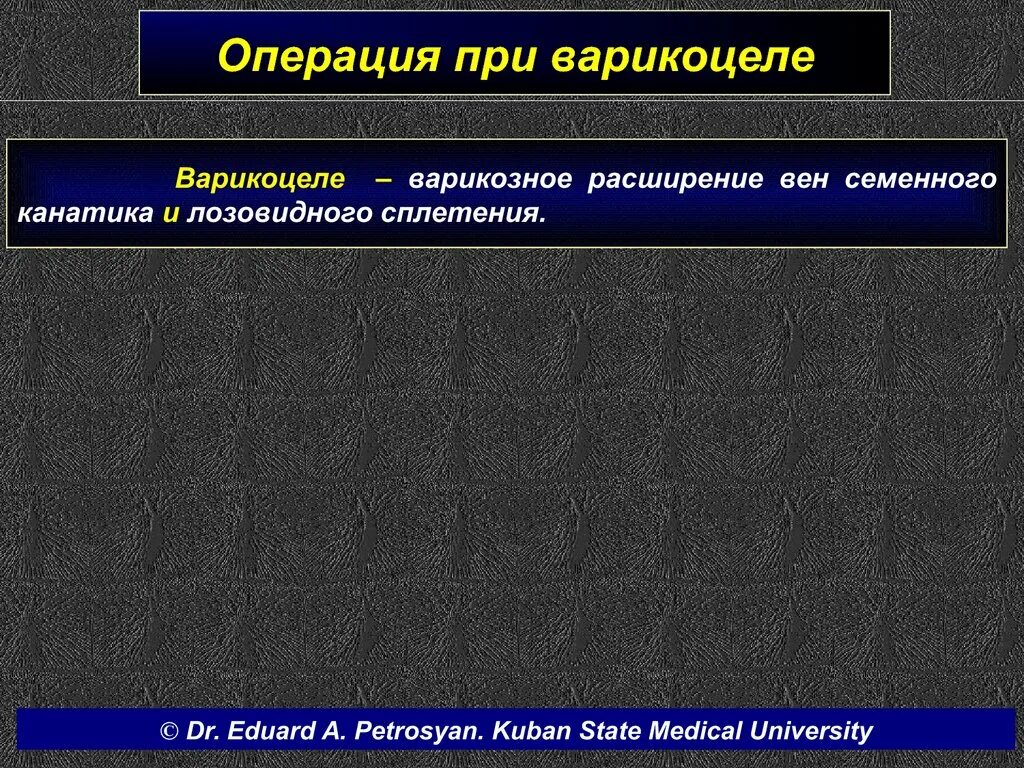 Операция при варикоцеле

Варикоцеле – варикозное расширение вен семенного канатика и лозовидного сплетения.

© Dr. Eduard A. Petrosyan. Kuban State Medical University